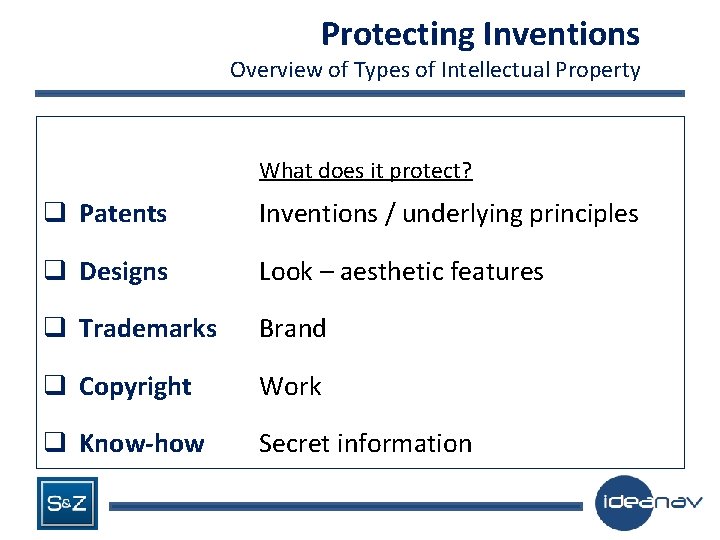 Protecting Inventions
Overview of Types of Intellectual Property

| | What does it protect? |
|---|---|
| ❑ Patents | Inventions / underlying principles |
| ❑ Designs | Look – aesthetic features |
| ❑ Trademarks | Brand |
| ❑ Copyright | Work |
| ❑ Know-how | Secret information |

S&Z

ideanav